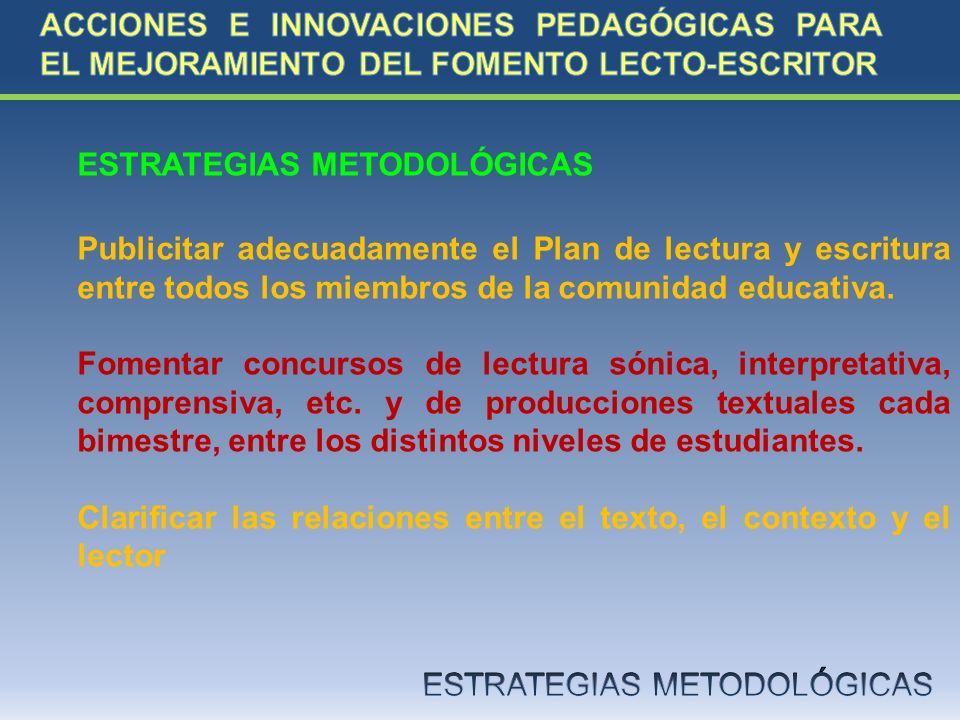 ACCIONES E INNOVACIONES PEDAGÓGICAS PARA EL MEJORAMIENTO DEL FOMENTO LECTO-ESCRITOR

ESTRATEGIAS METODOLÓGICAS

Publicitar adecuadamente el Plan de lectura y escritura entre todos los miembros de la comunidad educativa.

Fomentar concursos de lectura sónica, interpretativa, comprensiva, etc. y de producciones textuales cada bimestre, entre los distintos niveles de estudiantes.

Clarificar las relaciones entre el texto, el contexto y el lector

ESTRATEGIAS METODOLÓGICAS